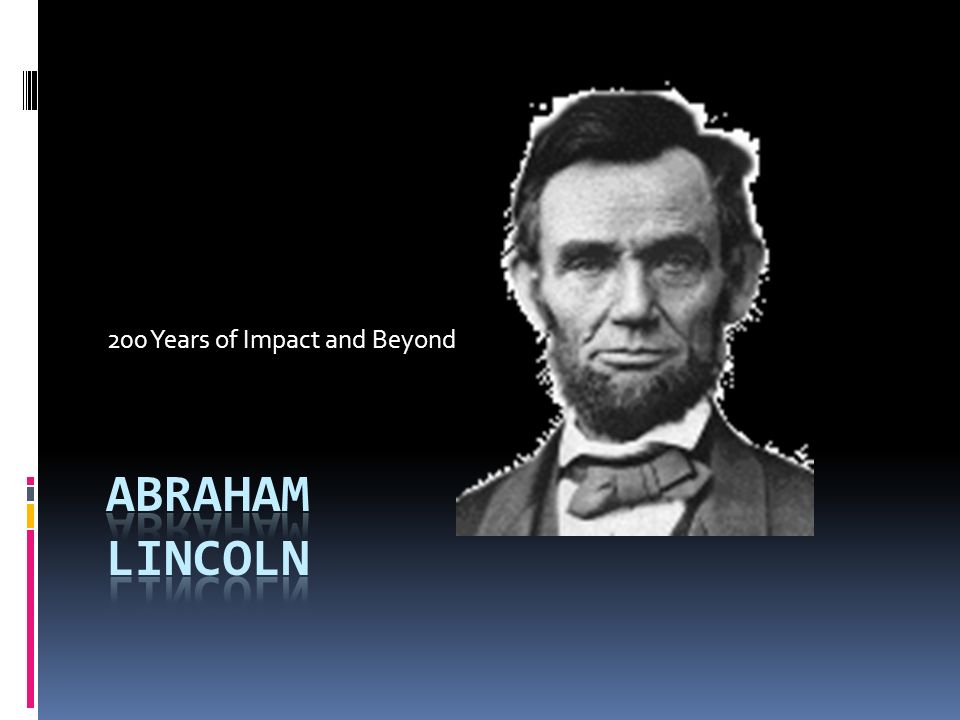 200 Years of Impact and Beyond

ABRAHAM LINCOLN